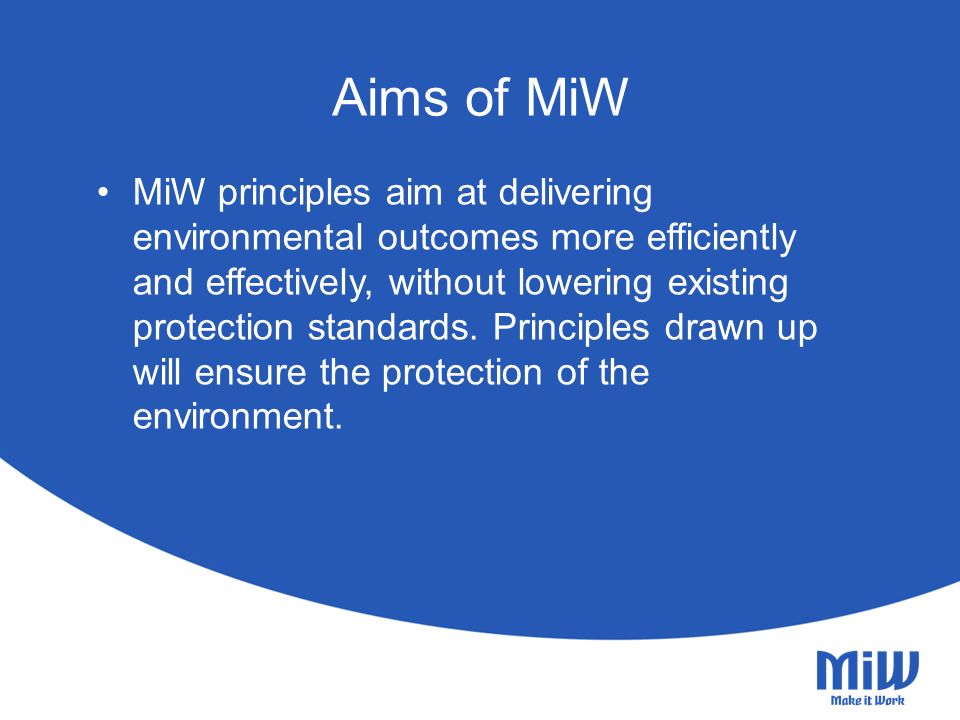 Aims of MiW

• MiW principles aim at delivering environmental outcomes more efficiently and effectively, without lowering existing protection standards. Principles drawn up will ensure the protection of the environment.

MiW
Make it Work